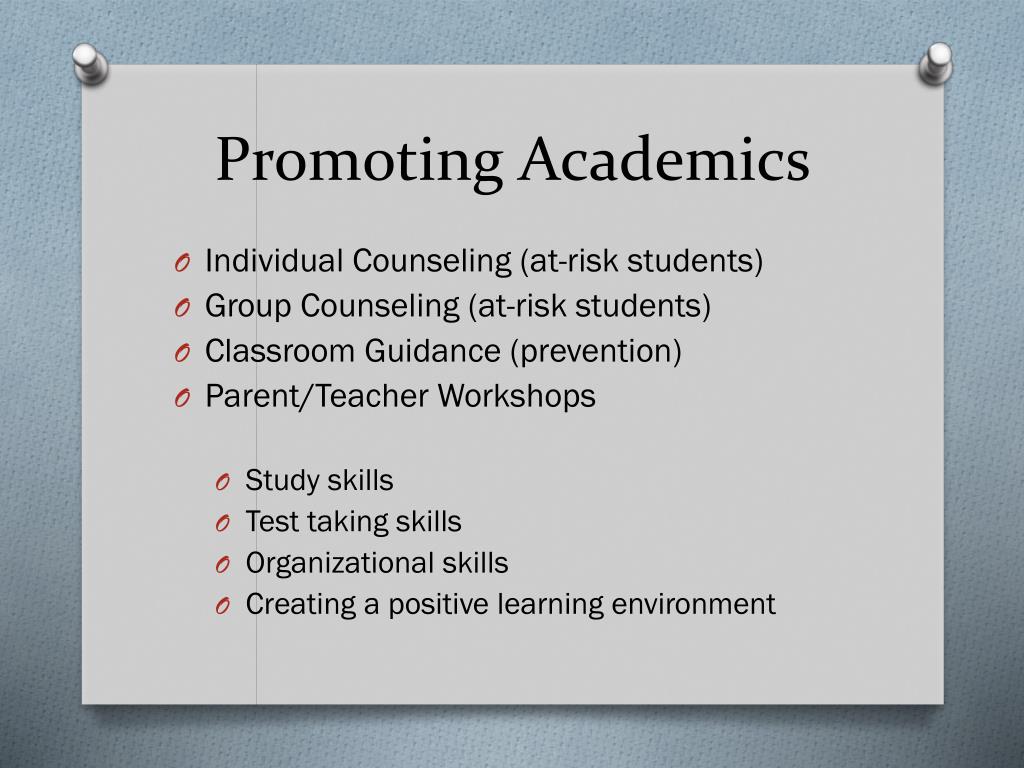 Promoting Academics

O Individual Counseling (at-risk students)
O Group Counseling (at-risk students)
O Classroom Guidance (prevention)
O Parent/Teacher Workshops

O Study skills
O Test taking skills
O Organizational skills
O Creating a positive learning environment